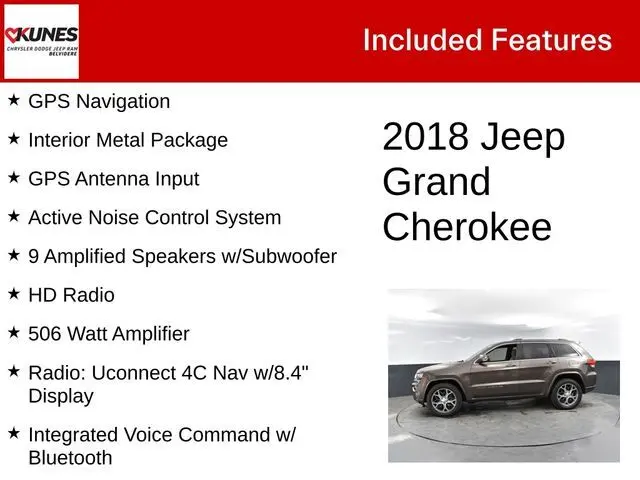 KUNES
CHRYSLER DODGE JEEP RAM
BELVIDERE

Included Features

★ GPS Navigation
★ Interior Metal Package
★ GPS Antenna Input
★ Active Noise Control System
★ 9 Amplified Speakers w/Subwoofer
★ HD Radio
★ 506 Watt Amplifier
★ Radio: Uconnect 4C Nav w/8.4" Display
★ Integrated Voice Command w/ Bluetooth

2018 Jeep Grand Cherokee